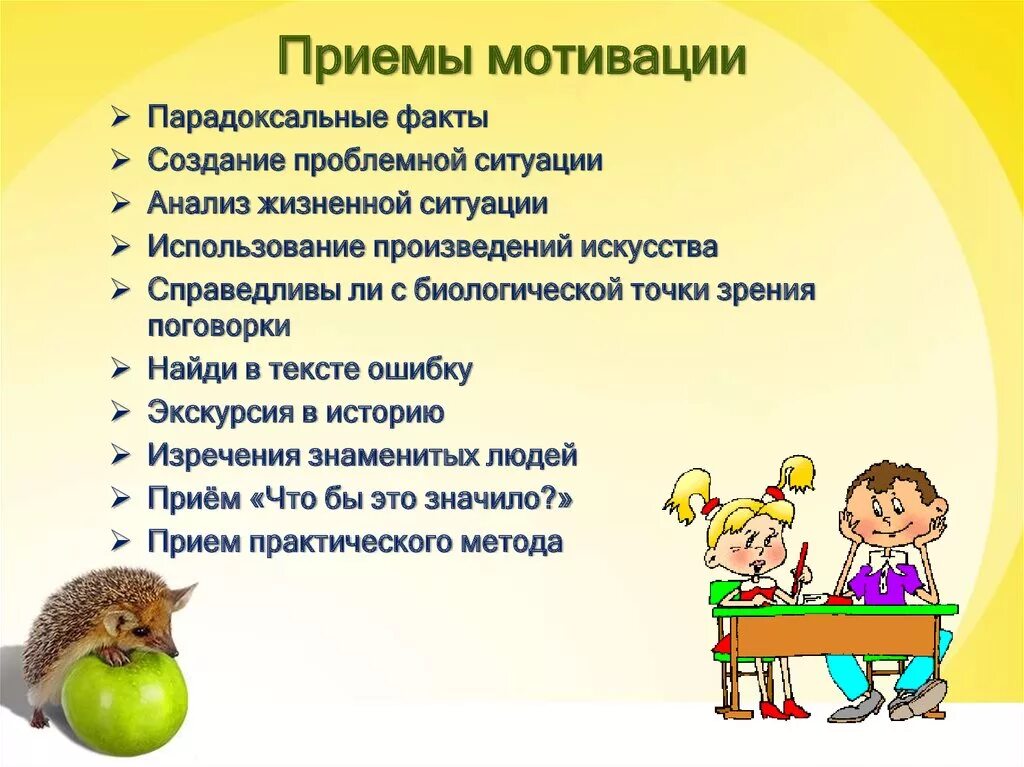 Приемы мотивации

➢ Парадоксальные факты
➢ Создание проблемной ситуации
➢ Анализ жизненной ситуации
➢ Использование произведений искусства
➢ Справедливы ли с биологической точки зрения поговорки
➢ Найди в тексте ошибку
➢ Экскурсия в историю
➢ Изречения знаменитых людей
➢ Приём «Что бы это значило?»
➢ Прием практического метода